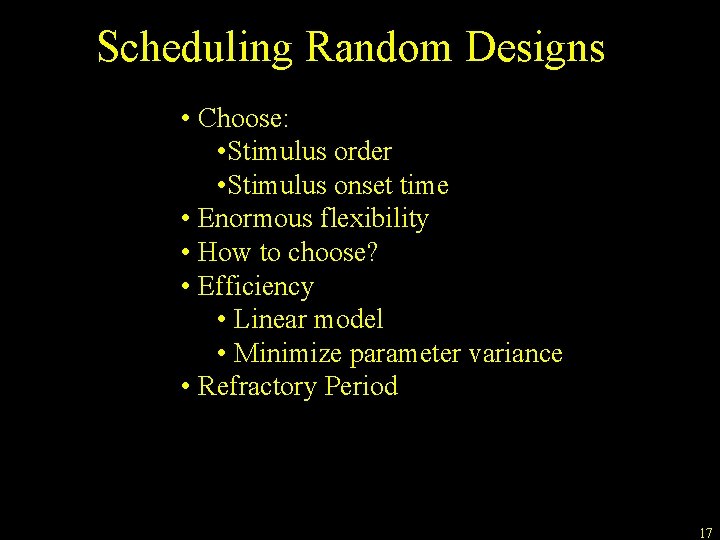 Scheduling Random Designs

• Choose:
•Stimulus order
•Stimulus onset time
• Enormous flexibility
• How to choose?
• Efficiency
• Linear model
• Minimize parameter variance
• Refractory Period

17